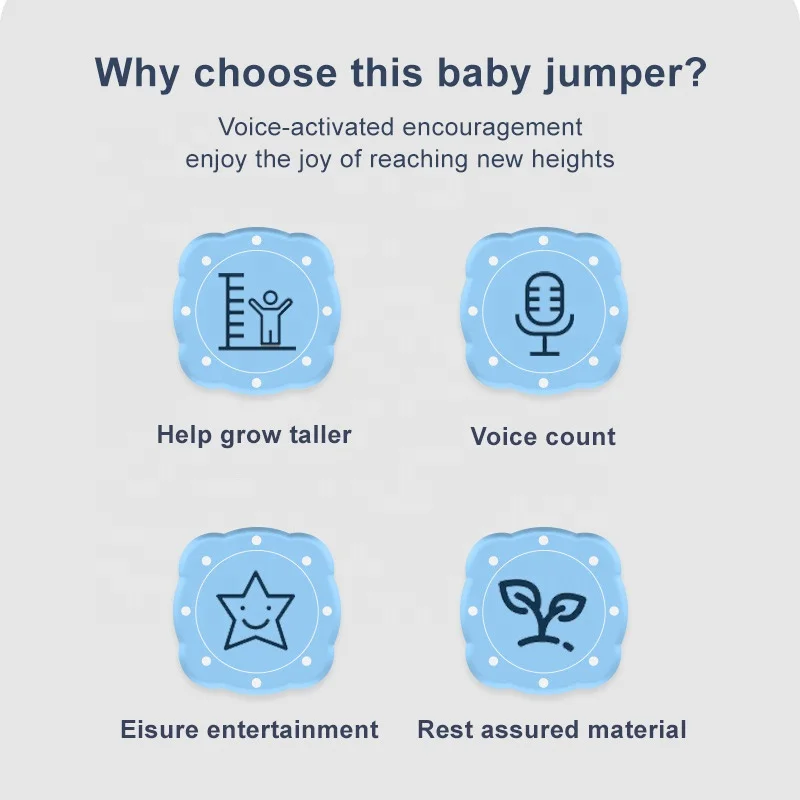 Why choose this baby jumper?

Voice-activated encouragement
enjoy the joy of reaching new heights

Help grow taller

Voice count

Eisure entertainment

Rest assured material